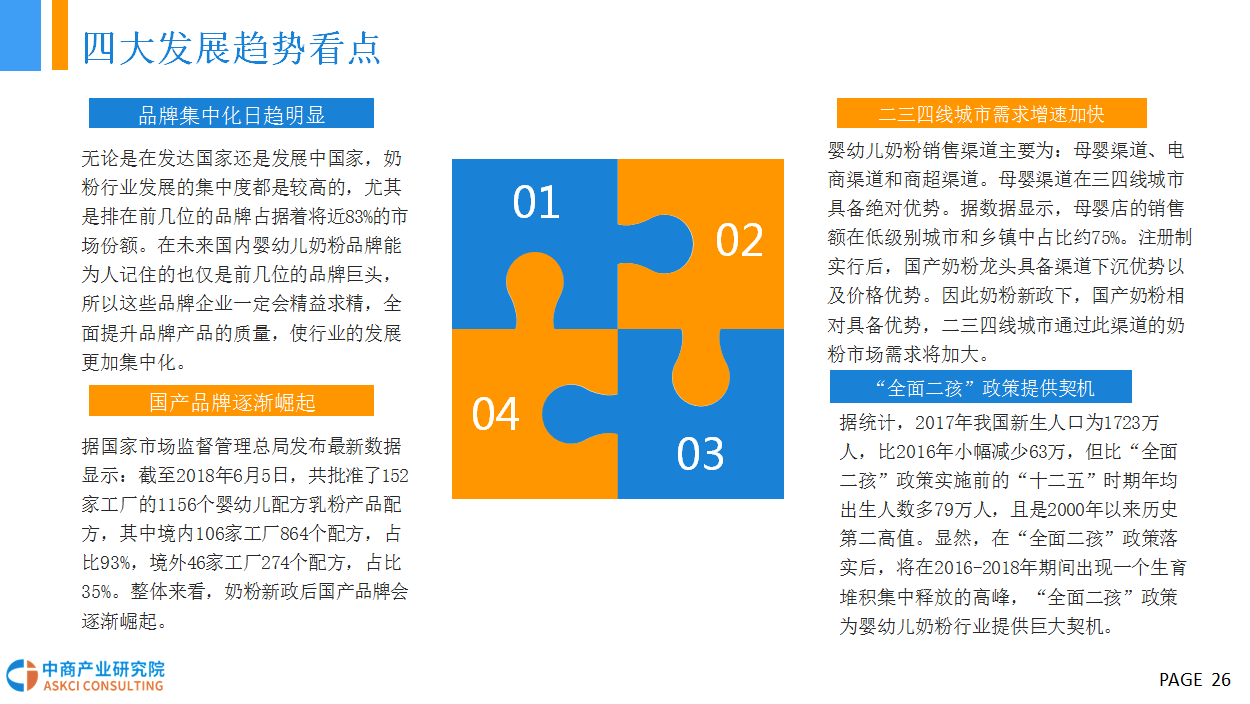 四大发展趋势看点

品牌集中化日趋明显

无论是在发达国家还是发展中国家，奶粉行业发展的集中度都是较高的，尤其是排在前几位的品牌占据着将近83%的市场份额。在未来国内婴幼儿奶粉品牌能为人记住的也仅是前几位的品牌巨头，所以这些品牌企业一定会精益求精，全面提升品牌产品的质量，使行业的发展更加集中化。

国产品牌逐渐崛起

据国家市场监督管理总局发布最新数据显示：截至2018年6月5日，共批准了152家工厂的1156个婴幼儿配方乳粉产品配方，其中境内106家工厂864个配方，占比93%，境外46家工厂274个配方，占比35%。整体来看，奶粉新政后国产品牌会逐渐崛起。

01

02

04

03

二三四线城市需求增速加快

婴幼儿奶粉销售渠道主要为：母婴渠道、电商渠道和商超渠道。母婴渠道在三四线城市具备绝对优势。据数据显示，母婴店的销售额在低级别城市和乡镇中占比约75%。注册制实行后，国产奶粉龙头具备渠道下沉优势以及价格优势。因此奶粉新政下，国产奶粉相对具备优势，二三四线城市通过此渠道的奶粉市场需求将加大。

“全面二孩”政策提供契机

据统计，2017年我国新生人口为1723万人，比2016年小幅减少63万，但比“全面二孩”政策实施前的“十二五”时期年均出生人数多79万人，且是2000年以来历史第二高值。显然，在“全面二孩”政策落实后，将在2016-2018年期间出现一个生育堆积集中释放的高峰，“全面二孩”政策为婴幼儿奶粉行业提供巨大契机。

中商产业研究院
ASKCI CONSULTING

PAGE 26